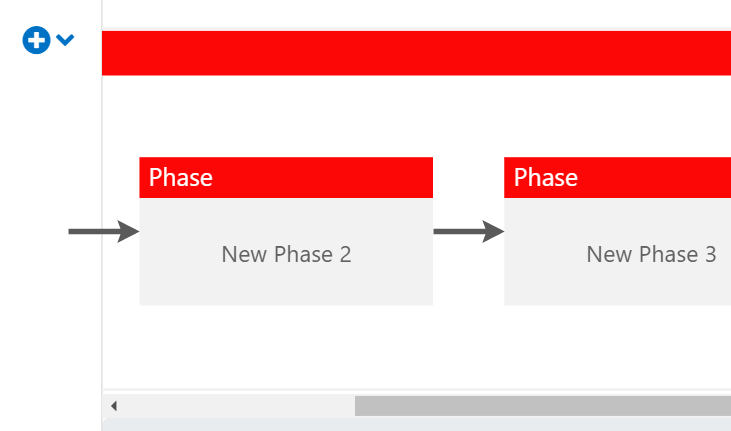 Phase

New Phase 2

Phase

New Phase 3